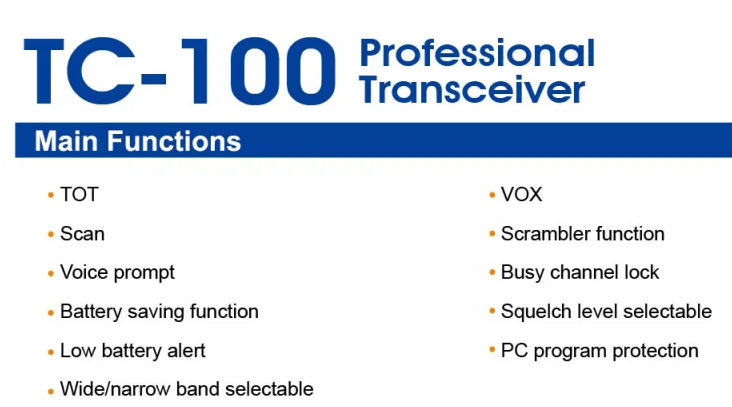 TC-100 Professional Transceiver

Main Functions

• TOT
• Scan
• Voice prompt
• Battery saving function
• Low battery alert
• Wide/narrow band selectable

• VOX
• Scrambler function
• Busy channel lock
• Squelch level selectable
• PC program protection